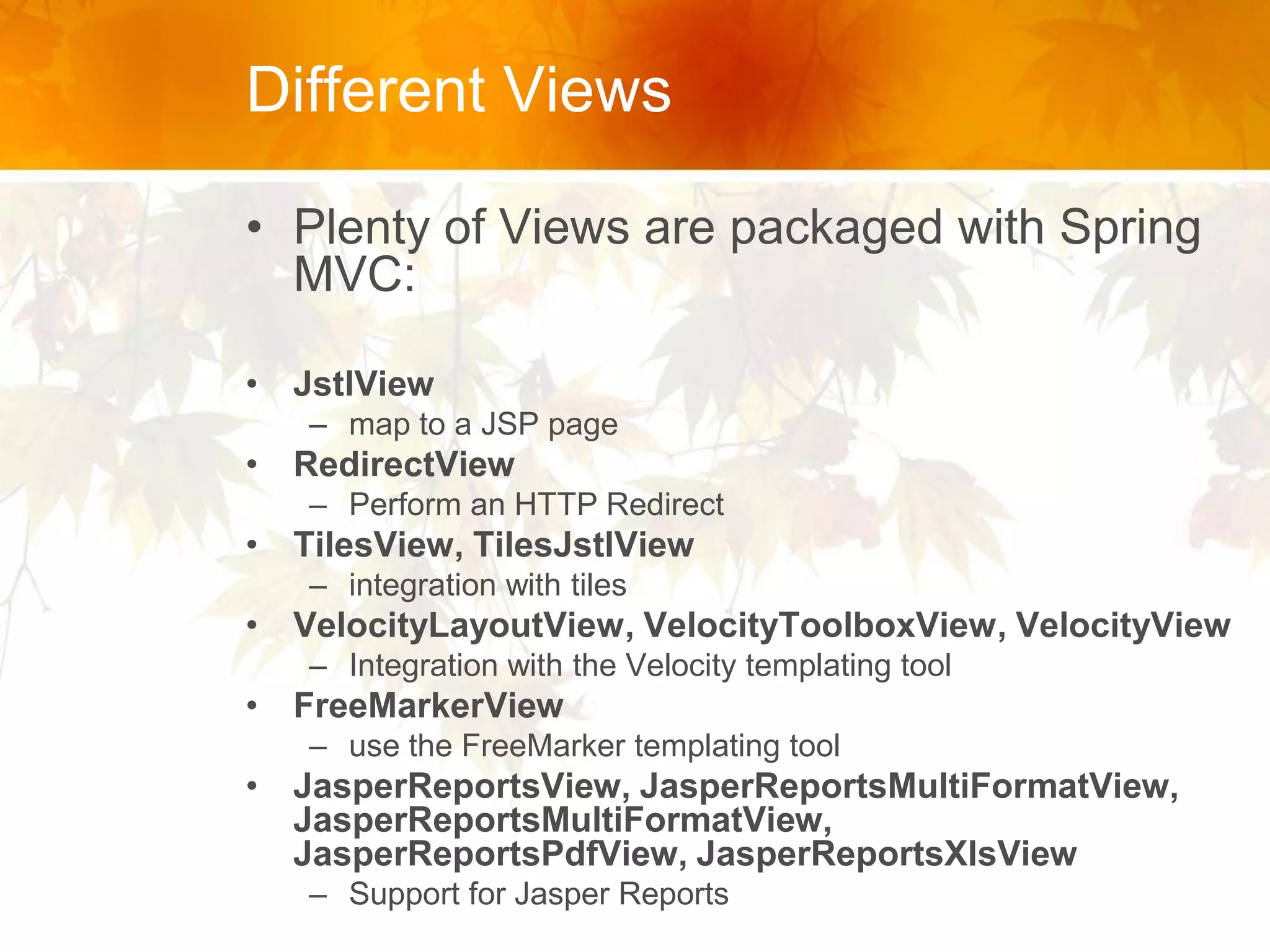 Different Views

• Plenty of Views are packaged with Spring MVC:

• JstlView
– map to a JSP page
• RedirectView
– Perform an HTTP Redirect
• TilesView, TilesJstlView
– integration with tiles
• VelocityLayoutView, VelocityToolboxView, VelocityView
– Integration with the Velocity templating tool
• FreeMarkerView
– use the FreeMarker templating tool
• JasperReportsView, JasperReportsMultiFormatView, JasperReportsMultiFormatView, JasperReportsPdfView, JasperReportsXlsView
– Support for Jasper Reports